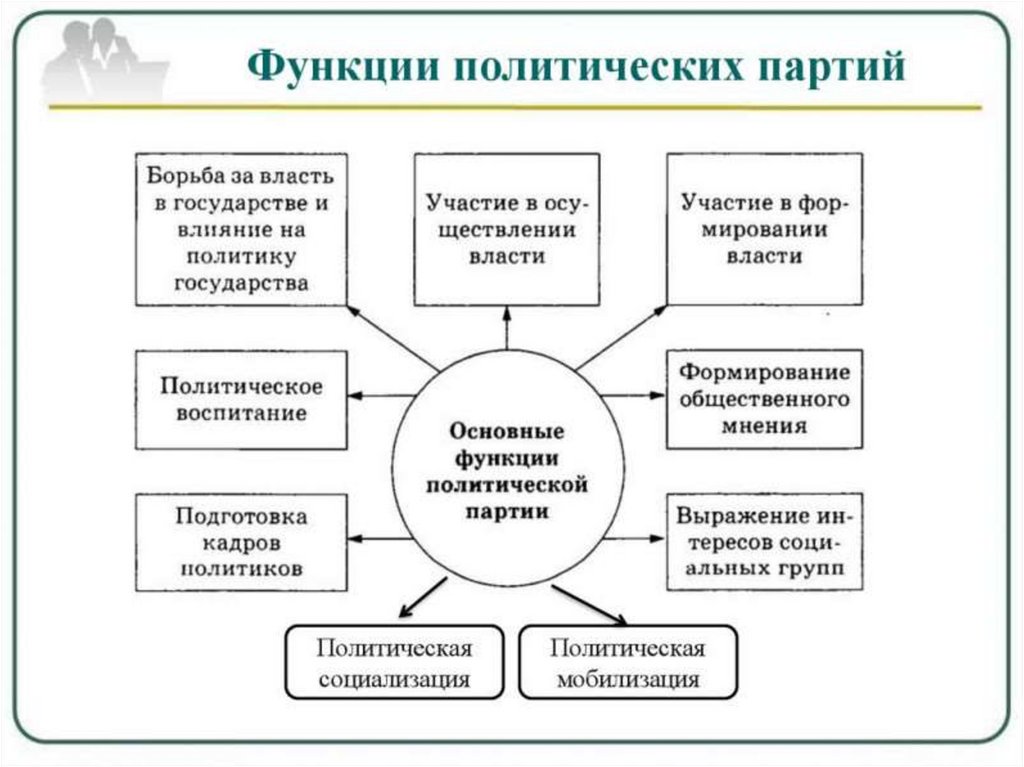 Функции политических партий

Борьба за власть в государстве и влияние на политику государства

Участие в осуществлении власти

Участие в формировании власти

Политическое воспитание

Основные функции политической партии

Формирование общественного мнения

Подготовка кадров политиков

Выражение интересов социальных групп

Политическая социализация

Политическая мобилизация